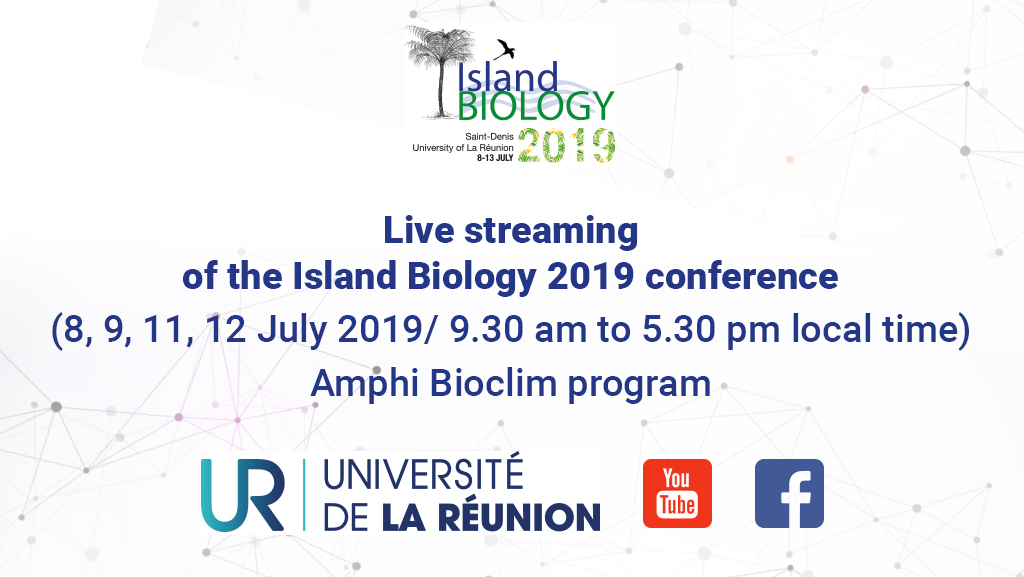 Island BIOLOGY
Saint-Denis
University of La Réunion
8-13 JULY
2019

Live streaming
of the Island Biology 2019 conference
(8, 9, 11, 12 July 2019/ 9.30 am to 5.30 pm local time)
Amphi Bioclim program

UR UNIVERSITÉ DE LA RÉUNION

You Tube

f